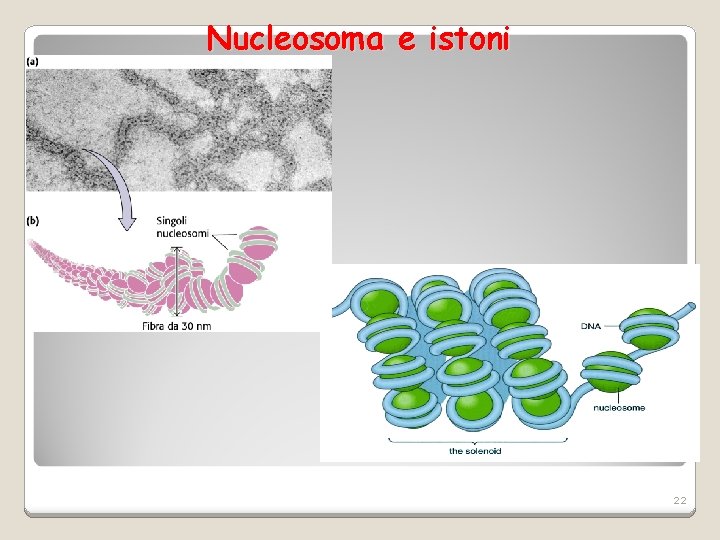 Nucleosoma e istoni

(a)

(b)

Singoli nucleosomi

Fibra da 30 nm

DNA

nucleosome

the solenoid

22